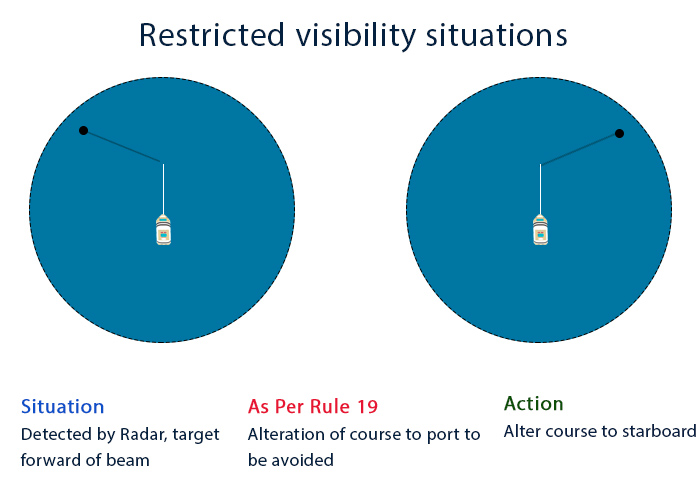 Restricted visibility situations

Situation
Detected by Radar, target forward of beam

As Per Rule 19
Alteration of course to port to be avoided

Action
Alter course to starboard